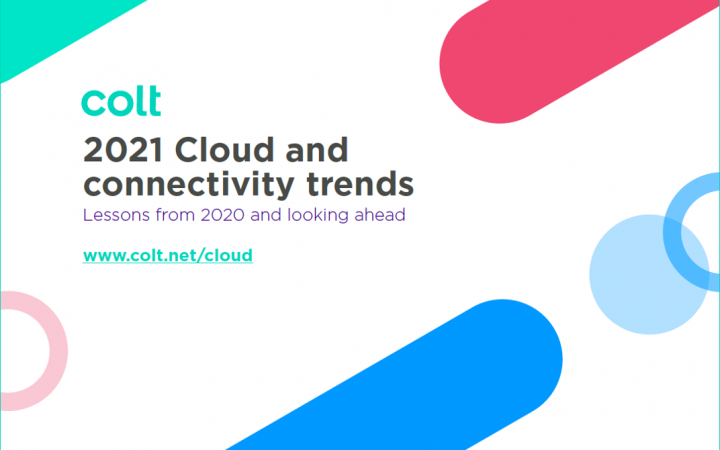 colt

2021 Cloud and connectivity trends

Lessons from 2020 and looking ahead

www.colt.net/cloud